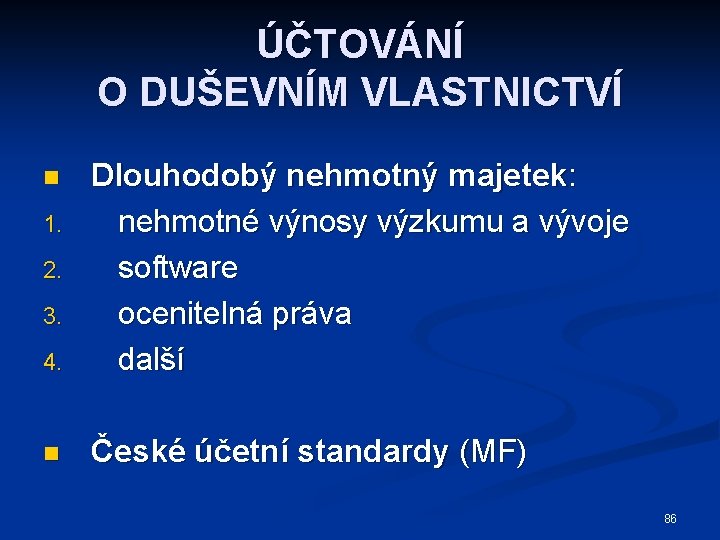 ÚČTOVÁNÍ
O DUŠEVNÍM VLASTNICTVÍ

Dlouhodobý nehmotný majetek:
1. nehmotné výnosy výzkumu a vývoje
2. software
3. ocenitelná práva
4. další

České účetní standardy (MF)

86